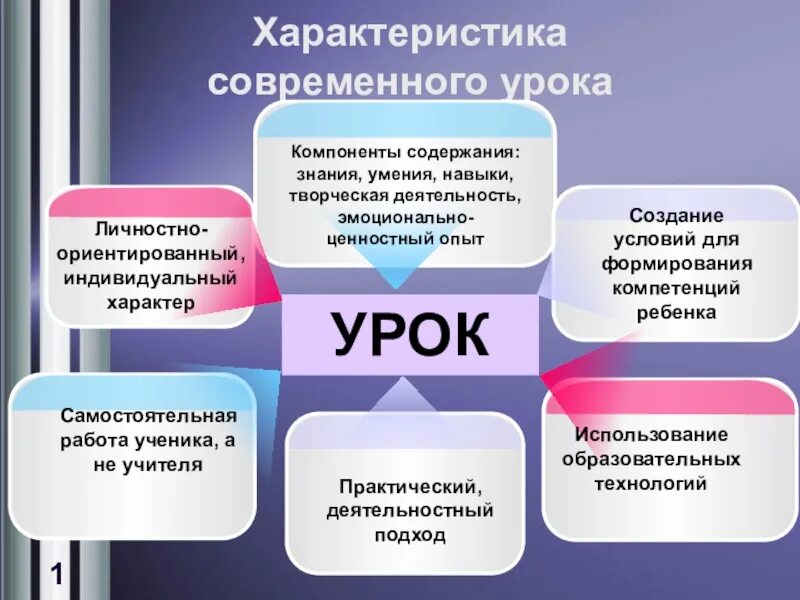 Характеристика современного урока

Компоненты содержания: знания, умения, навыки, творческая деятельность, эмоционально-ценностный опыт

Личностно-ориентированный, индивидуальный характер

Создание условий для формирования компетенций ребенка

УРОК

Самостоятельная работа ученика, а не учителя

Практический, деятельностный подход

Использование образовательных технологий

1